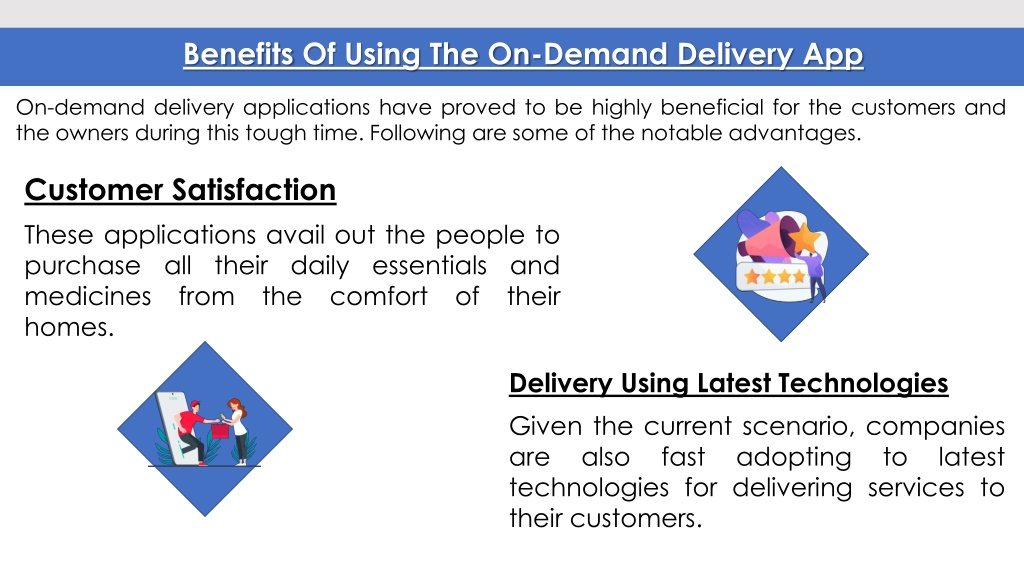 Benefits Of Using The On-Demand Delivery App

On-demand delivery applications have proved to be highly beneficial for the customers and the owners during this tough time. Following are some of the notable advantages.

Customer Satisfaction

These applications avail out the people to purchase all their daily essentials and medicines from the comfort of their homes.

Delivery Using Latest Technologies

Given the current scenario, companies are also fast adopting to latest technologies for delivering services to their customers.